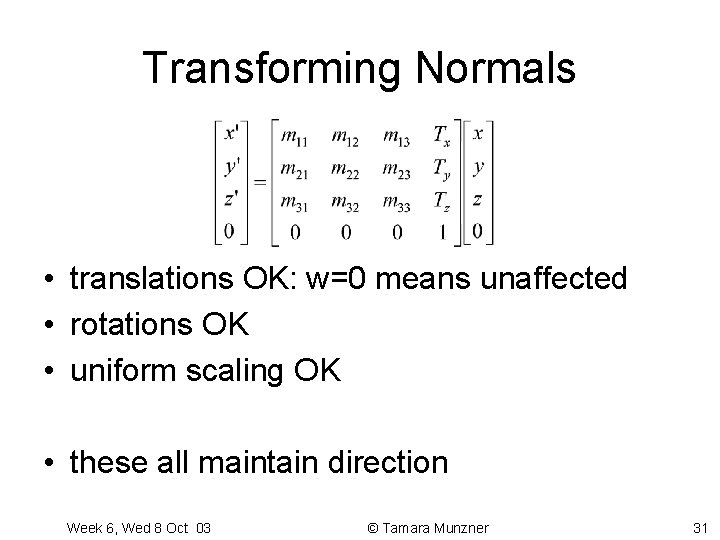 Transforming Normals

$\begin{bmatrix} x' \\ y' \\ z' \\ 0 \end{bmatrix} = \begin{bmatrix} m_{11} & m_{12} & m_{13} & T_x \\ m_{21} & m_{22} & m_{23} & T_y \\ m_{31} & m_{32} & m_{33} & T_z \\ 0 & 0 & 0 & 1 \end{bmatrix} \begin{bmatrix} x \\ y \\ z \\ 0 \end{bmatrix}$

• translations OK: w=0 means unaffected
• rotations OK
• uniform scaling OK

• these all maintain direction

Week 6, Wed 8 Oct 03
© Tamara Munzner
31